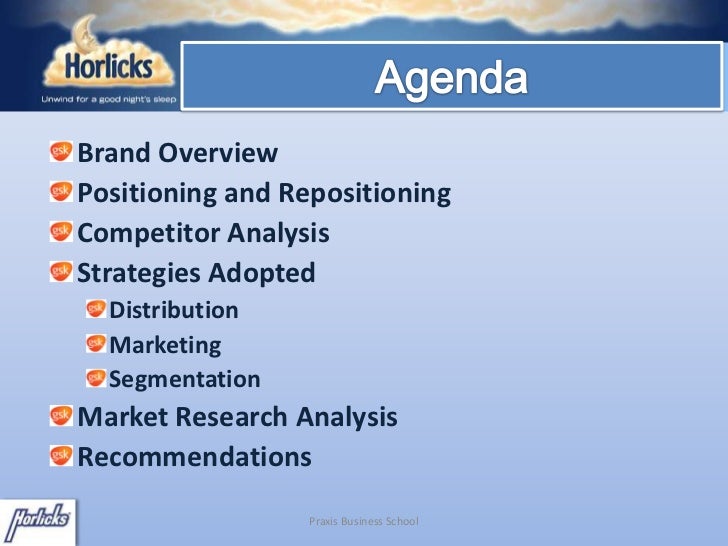 Horlicks
Unwind for a good night's sleep

Agenda

gsk Brand Overview
gsk Positioning and Repositioning
gsk Competitor Analysis
gsk Strategies Adopted
gsk Distribution
gsk Marketing
gsk Segmentation
gsk Market Research Analysis
gsk Recommendations

Horlicks

Praxis Business School